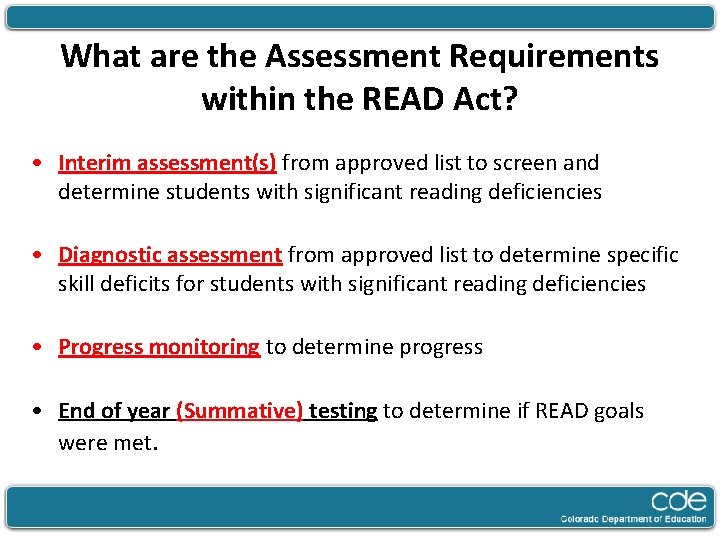 What are the Assessment Requirements within the READ Act?

• Interim assessment(s) from approved list to screen and determine students with significant reading deficiencies

• Diagnostic assessment from approved list to determine specific skill deficits for students with significant reading deficiencies

• Progress monitoring to determine progress

• End of year (Summative) testing to determine if READ goals were met.

cde
Colorado Department of Education